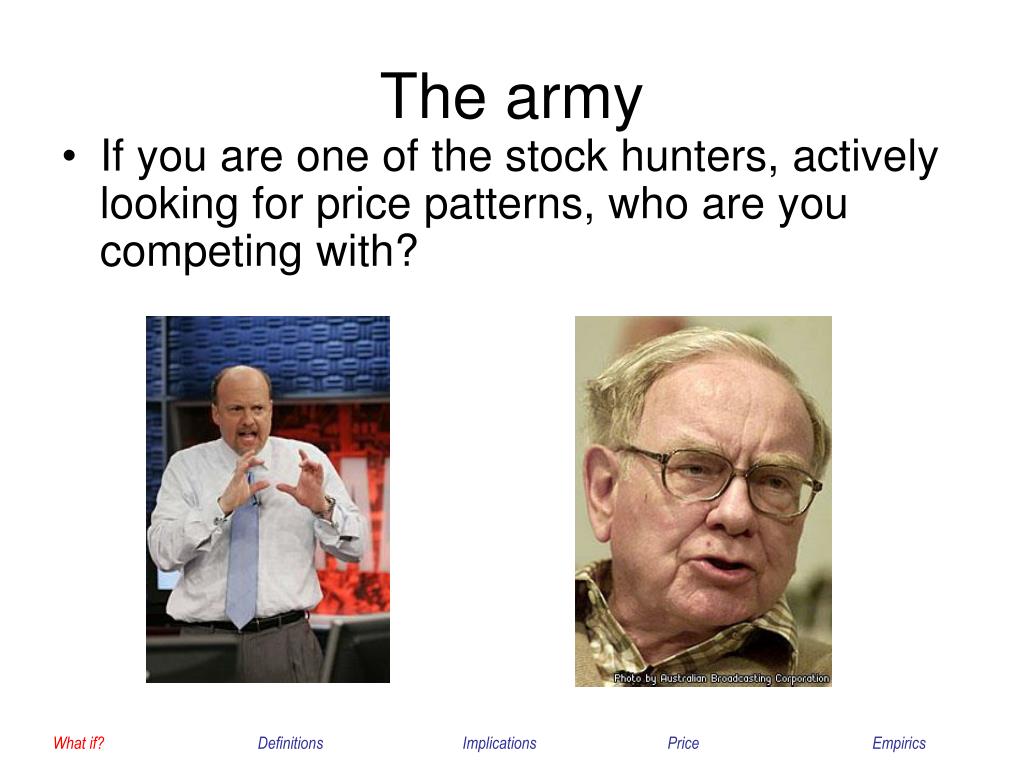 The army

• If you are one of the stock hunters, actively looking for price patterns, who are you competing with?

Photo by Australian Broadcasting Corporation

What if? Definitions Implications Price Empirics